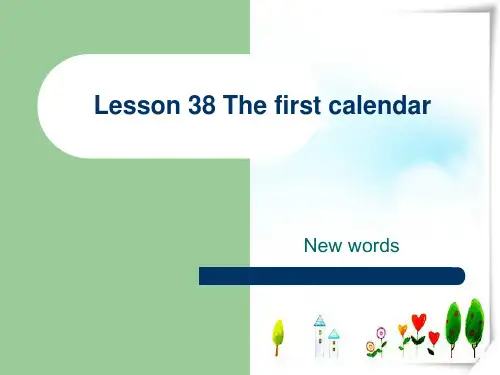 Lesson 38 The first calendar

New words